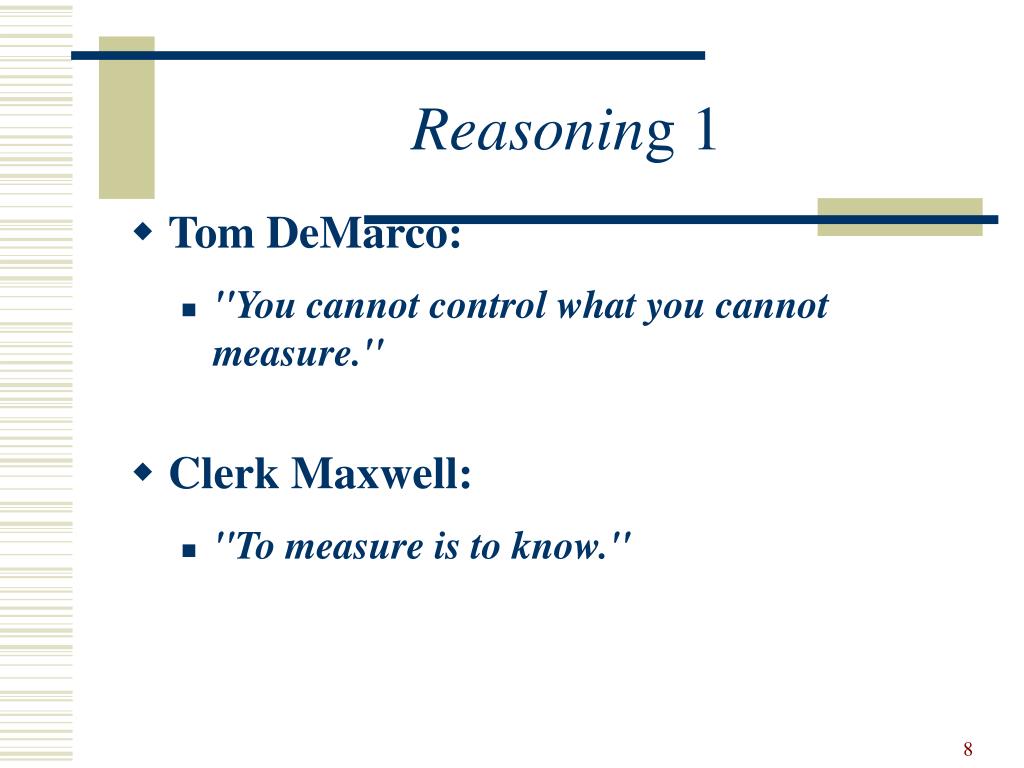 Reasoning 1

Tom DeMarco:

"You cannot control what you cannot measure."

Clerk Maxwell:

"To measure is to know."

8